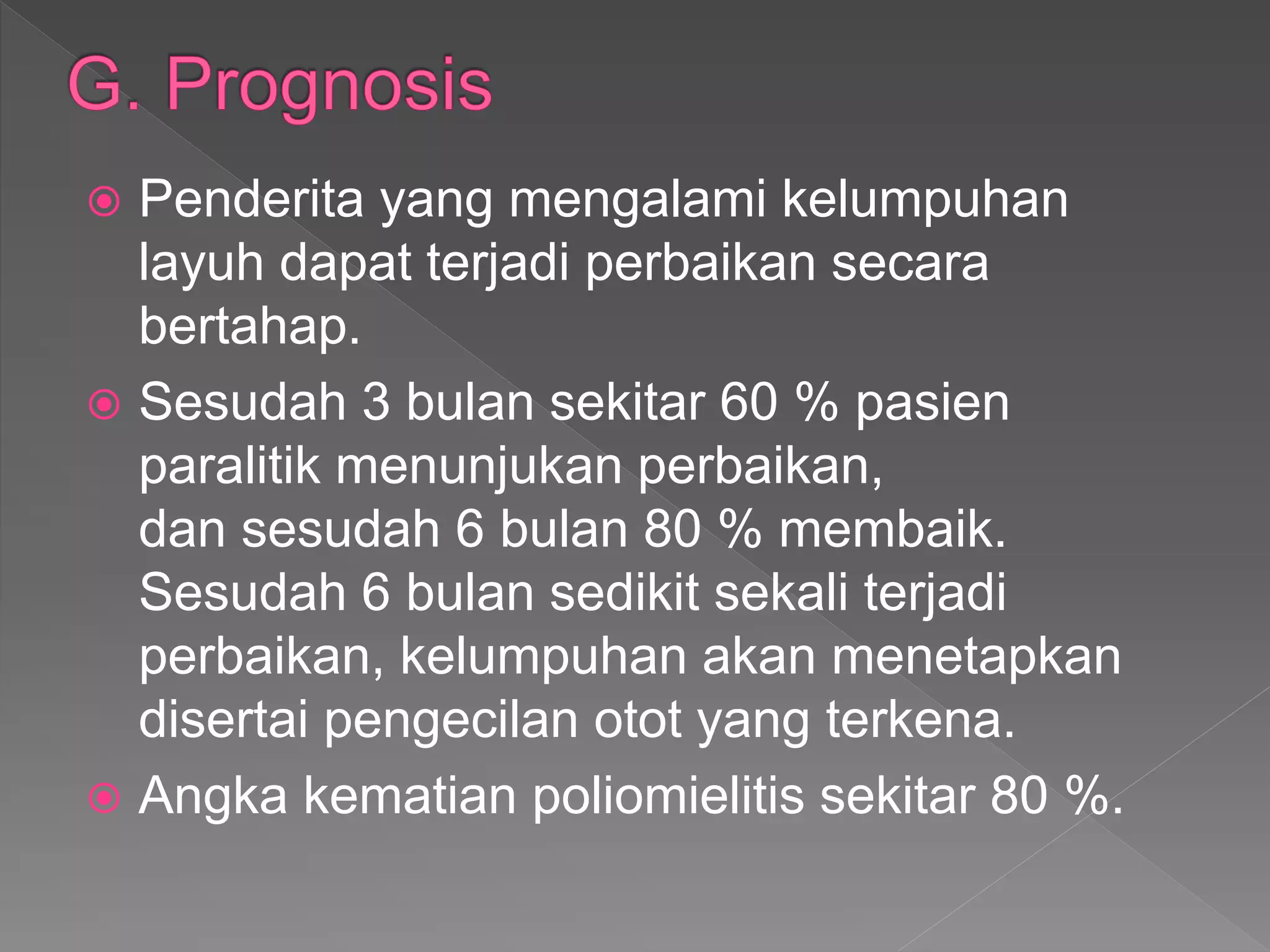 G. Prognosis

Penderita yang mengalami kelumpuhan layuh dapat terjadi perbaikan secara bertahap.

Sesudah 3 bulan sekitar 60 % pasien paralitik menunjukan perbaikan,
dan sesudah 6 bulan 80 % membaik. Sesudah 6 bulan sedikit sekali terjadi perbaikan, kelumpuhan akan menetapkan disertai pengecilan otot yang terkena.

Angka kematian poliomielitis sekitar 80 %.